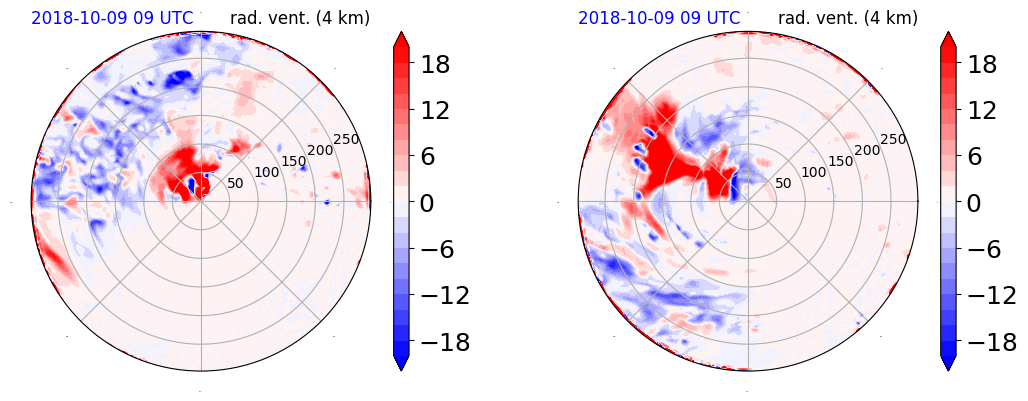 2018-10-09 09 UTC rad. vent. (4 km)

50
100
150
200
250

18
12
6
0
−6
−12
−18

2018-10-09 09 UTC rad. vent. (4 km)

50
100
150
200
250

18
12
6
0
−6
−12
−18